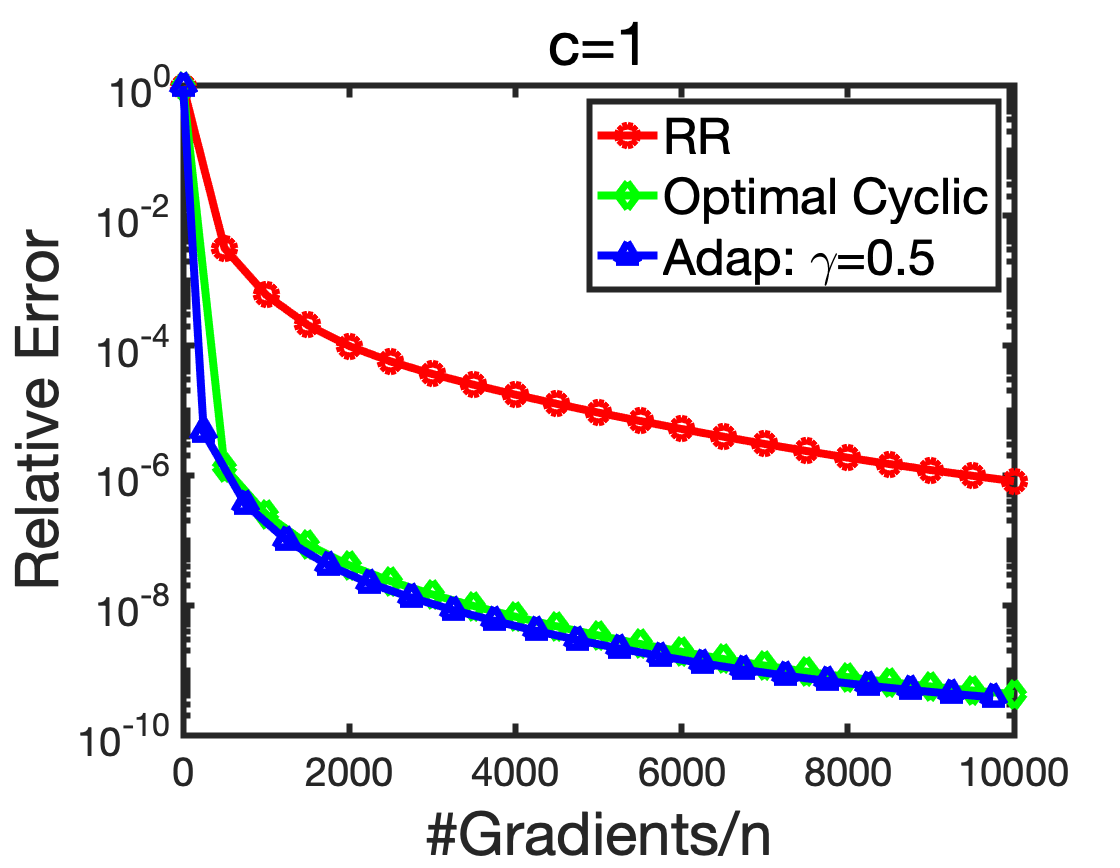 c=1

RR
Optimal Cyclic
Adap: $\gamma$=0.5

Relative Error

$10^{0}$
$10^{-2}$
$10^{-4}$
$10^{-6}$
$10^{-8}$
$10^{-10}$

0
2000
4000
6000
8000
10000

#Gradients/n